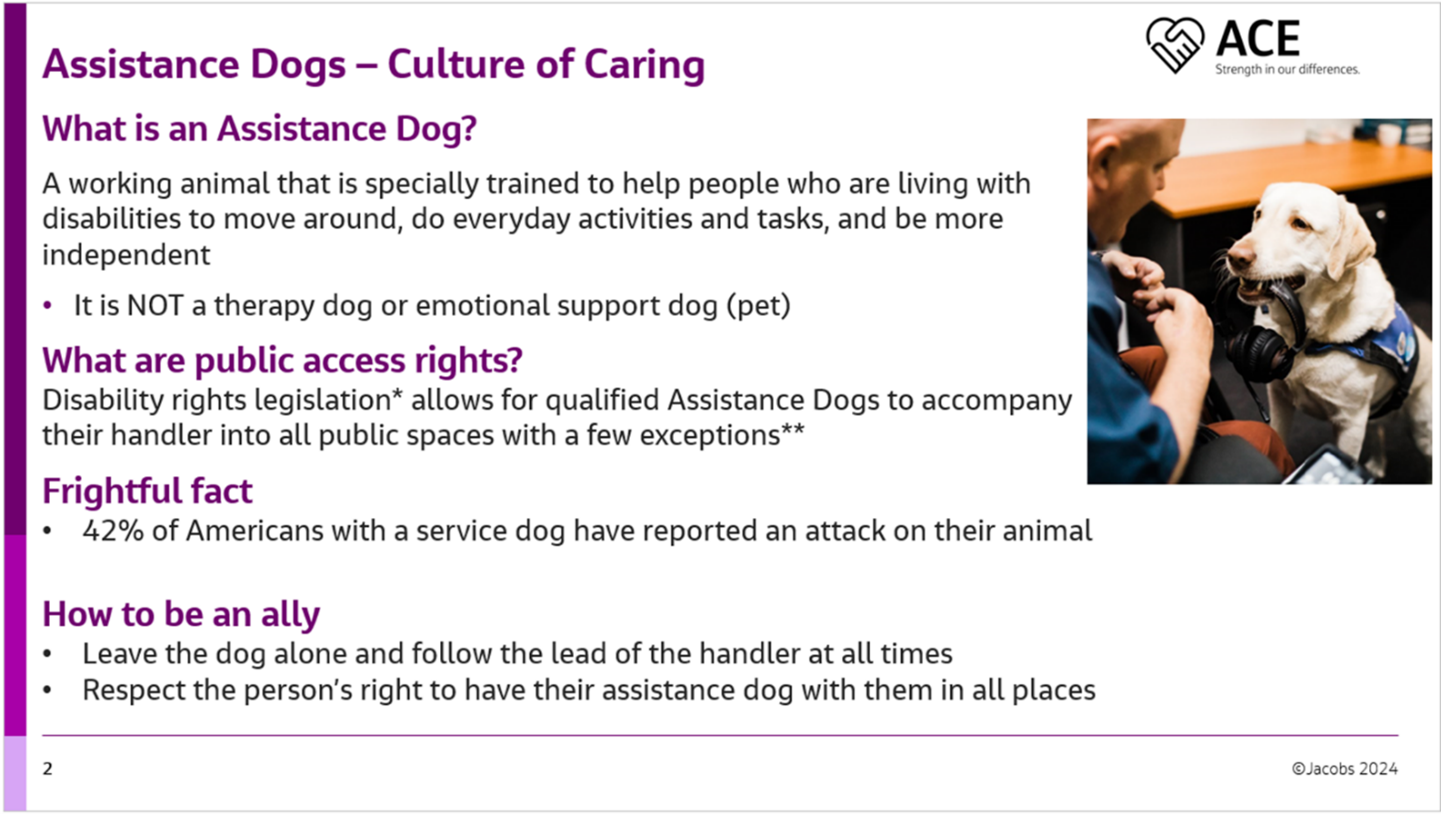 ACE
Strength in our differences.

Assistance Dogs – Culture of Caring

What is an Assistance Dog?

A working animal that is specially trained to help people who are living with disabilities to move around, do everyday activities and tasks, and be more independent

• It is NOT a therapy dog or emotional support dog (pet)

What are public access rights?

Disability rights legislation* allows for qualified Assistance Dogs to accompany their handler into all public spaces with a few exceptions**

Frightful fact

• 42% of Americans with a service dog have reported an attack on their animal

How to be an ally

• Leave the dog alone and follow the lead of the handler at all times
• Respect the person's right to have their assistance dog with them in all places

2

©Jacobs 2024